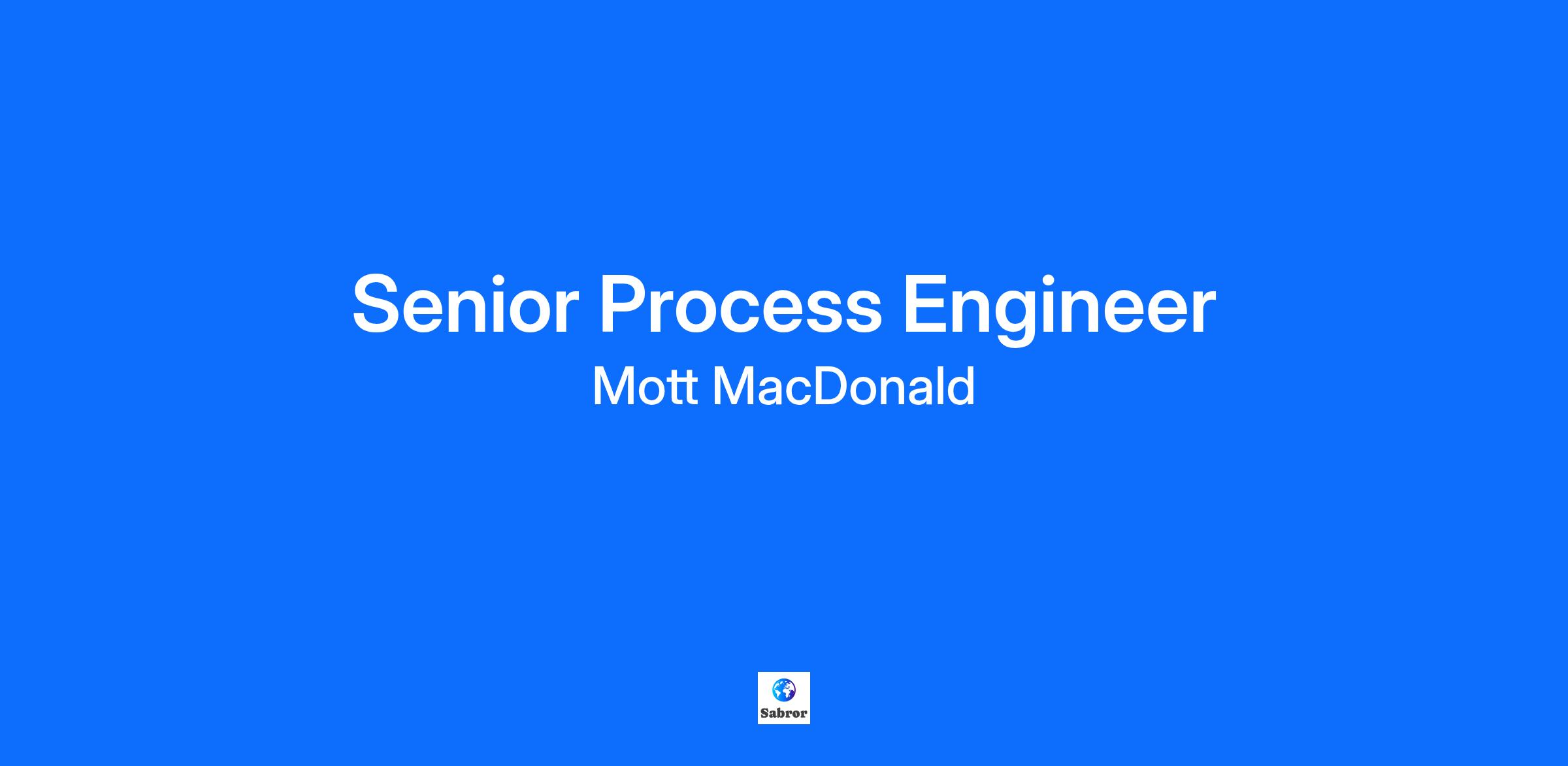 Senior Process Engineer
Mott MacDonald

Sabror